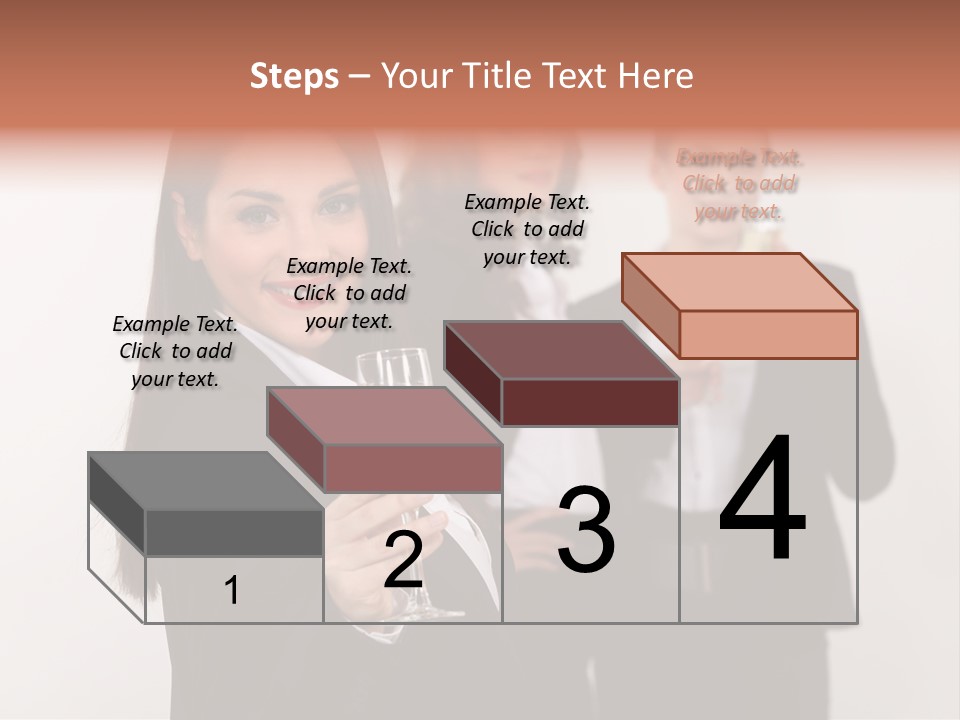 Steps – Your Title Text Here

Example Text. Click to add your text.

Example Text. Click to add your text.

Example Text. Click to add your text.

Example Text. Click to add your text.

1

2

3

4